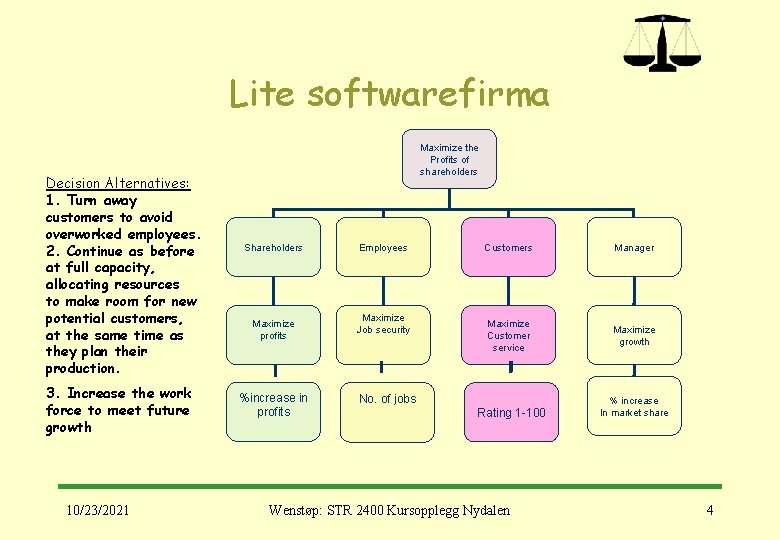 Lite softwarefirma

Decision Alternatives:
1. Turn away customers to avoid overworked employees.
2. Continue as before at full capacity, allocating resources to make room for new potential customers, at the same time as they plan their production.

3. Increase the work force to meet future growth

Maximize the Profits of shareholders

Shareholders

Employees

Customers

Manager

Maximize profits

Maximize Job security

Maximize Customer service

Maximize growth

%increase in profits

No. of jobs

Rating 1-100

% increase In market share

10/23/2021

Wenstøp: STR 2400 Kursopplegg Nydalen

4